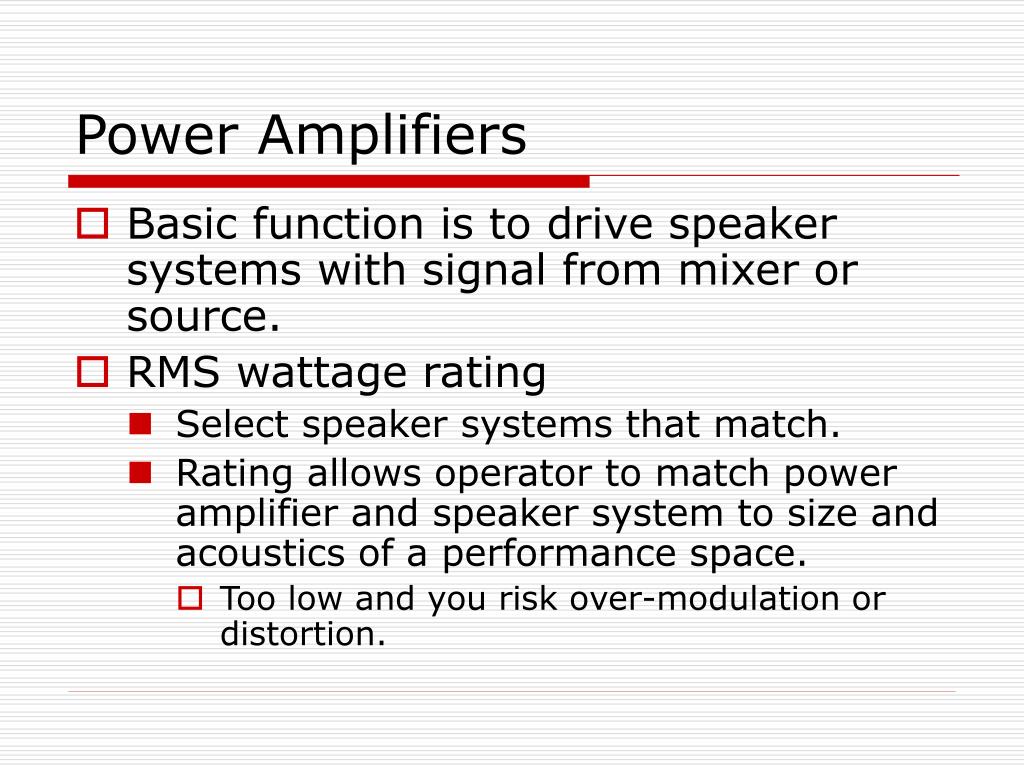 Power Amplifiers

Basic function is to drive speaker systems with signal from mixer or source.

RMS wattage rating

Select speaker systems that match.

Rating allows operator to match power amplifier and speaker system to size and acoustics of a performance space.

Too low and you risk over-modulation or distortion.